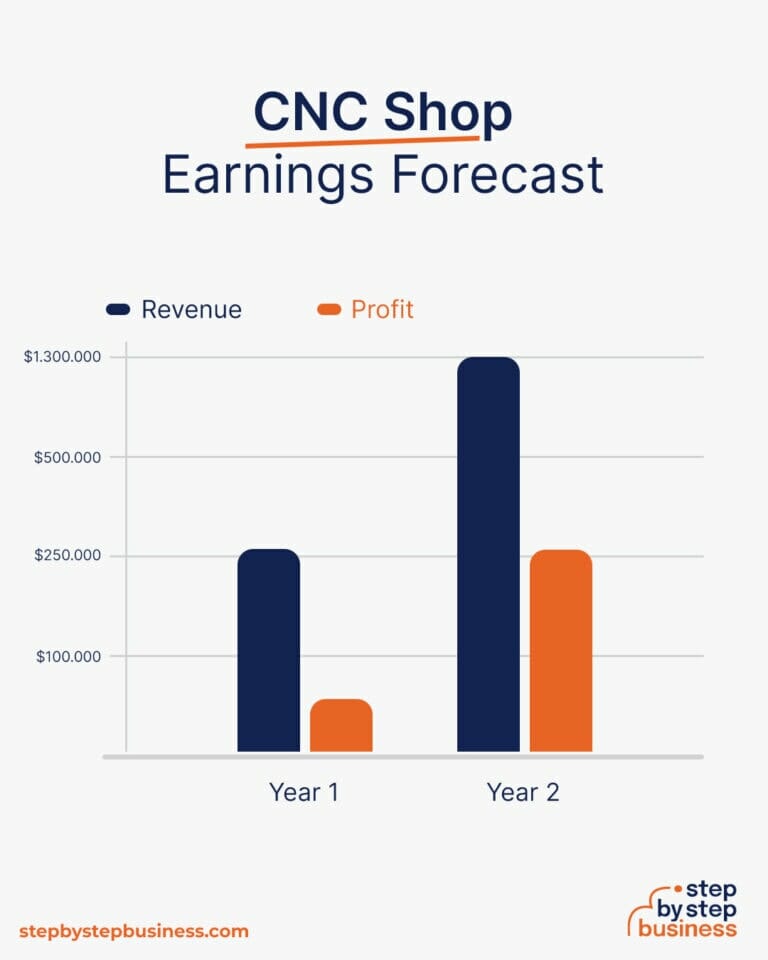 CNC Shop
Earnings Forecast

Revenue
Profit

$1.300.000
$500.000
$250.000
$100.000

Year 1
Year 2

stepbystepbusiness.com

step by step business